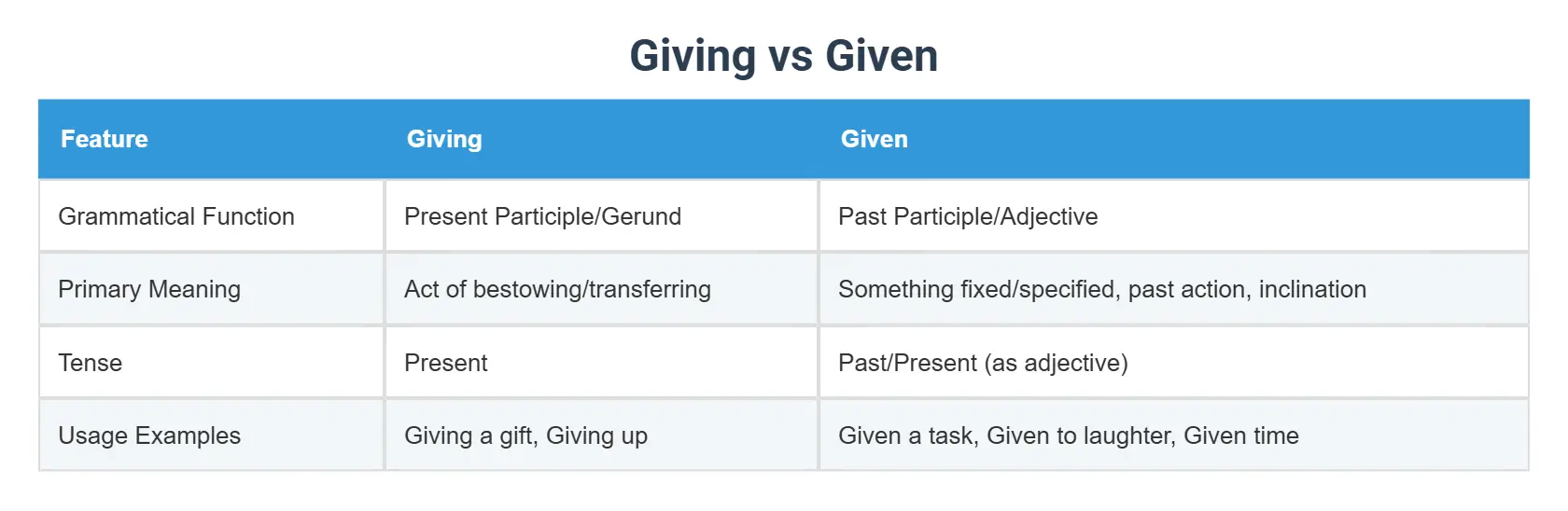 Giving vs Given

| Feature | Giving | Given |
|---|---|---|
| Grammatical Function | Present Participle/Gerund | Past Participle/Adjective |
| Primary Meaning | Act of bestowing/transferring | Something fixed/specified, past action, inclination |
| Tense | Present | Past/Present (as adjective) |
| Usage Examples | Giving a gift, Giving up | Given a task, Given to laughter, Given time |